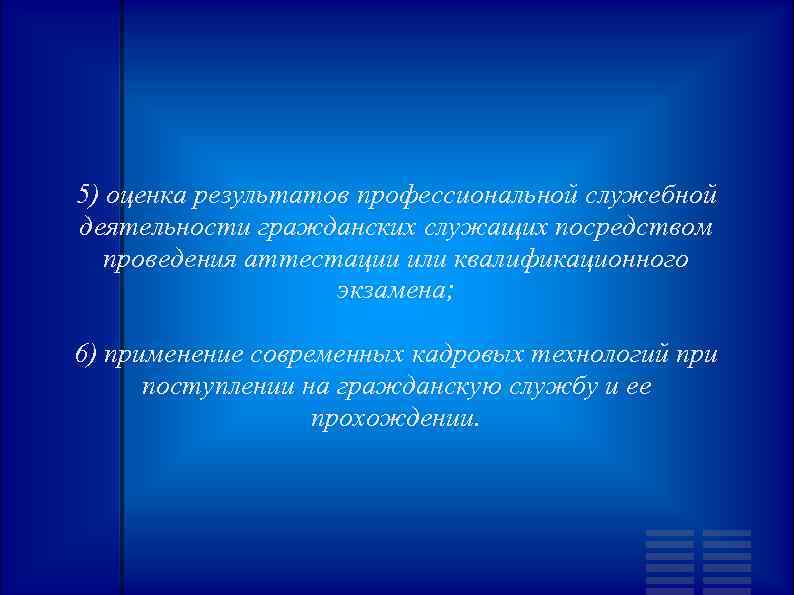 5) оценка результатов профессиональной служебной деятельности гражданских служащих посредством проведения аттестации или квалификационного экзамена;

6) применение современных кадровых технологий при поступлении на гражданскую службу и ее прохождении.